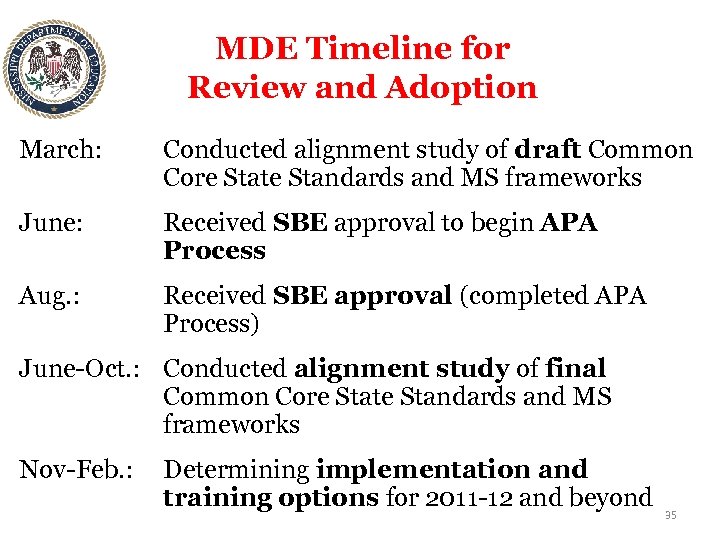 MISSISSIPPI DEPARTMENT OF EDUCATION

MDE Timeline for Review and Adoption

March: Conducted alignment study of draft Common Core State Standards and MS frameworks

June: Received SBE approval to begin APA Process

Aug.: Received SBE approval (completed APA Process)

June-Oct.: Conducted alignment study of final Common Core State Standards and MS frameworks

Nov-Feb.: Determining implementation and training options for 2011-12 and beyond

35